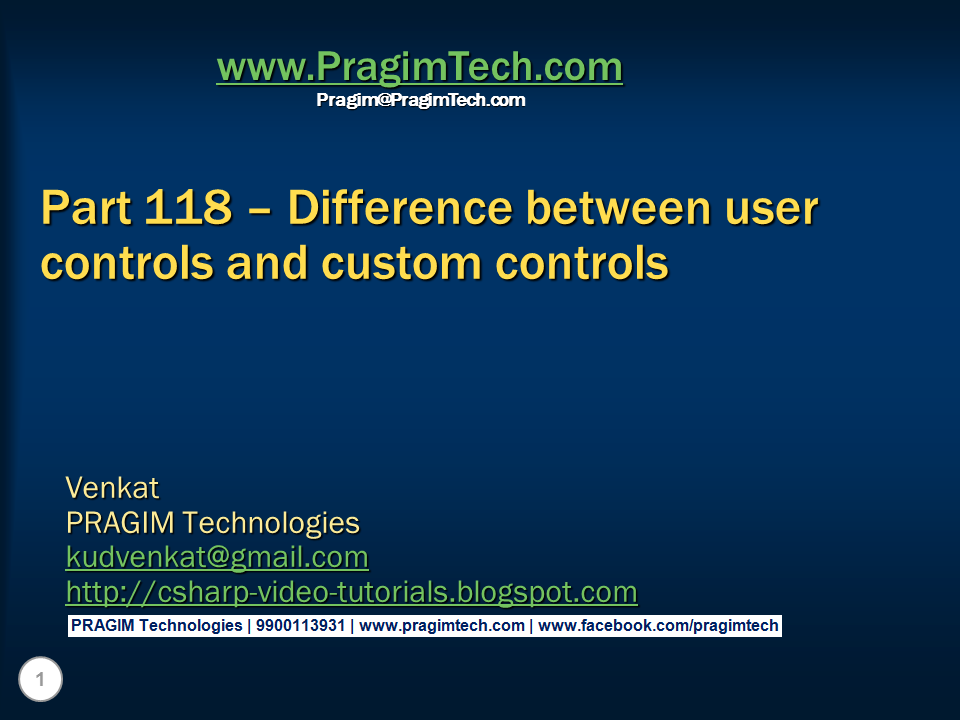 www.PragimTech.com
Pragim@PragimTech.com

Part 118 – Difference between user controls and custom controls

Venkat
PRAGIM Technologies
kudvenkat@gmail.com
http://csharp-video-tutorials.blogspot.com

PRAGIM Technologies | 9900113931 | www.pragimtech.com | www.facebook.com/pragimtech

1